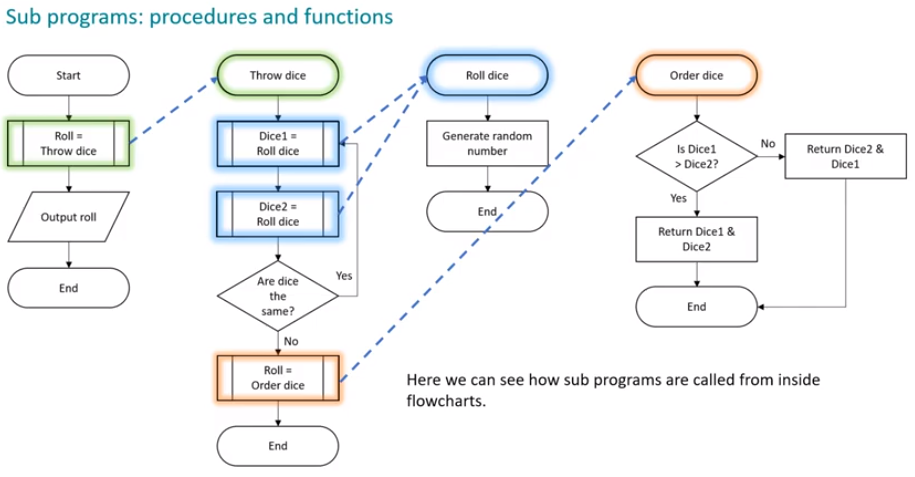 Sub programs: procedures and functions

Start

Roll = Throw dice

Output roll

End

Throw dice

Dice1 = Roll dice

Dice2 = Roll dice

Are dice the same?

Yes

No

Roll = Order dice

End

Roll dice

Generate random number

End

Order dice

Is Dice1 > Dice2?

No

Return Dice2 & Dice1

Yes

Return Dice1 & Dice2

End

Here we can see how sub programs are called from inside flowcharts.